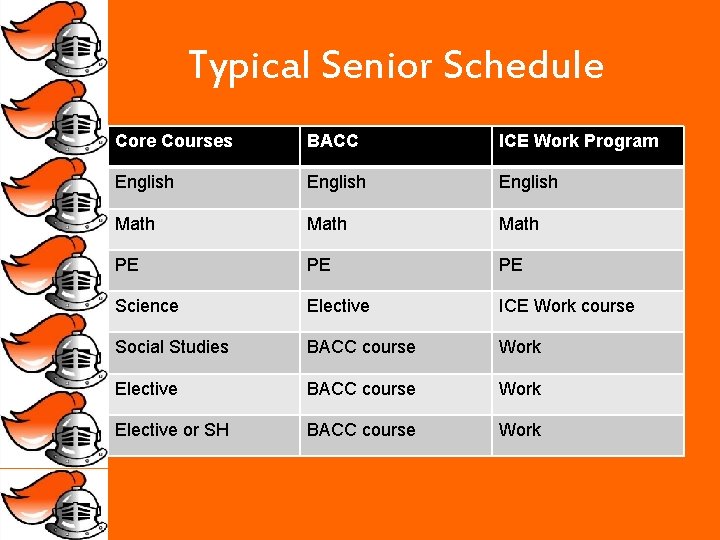 Typical Senior Schedule

| Core Courses | BACC | ICE Work Program |
|---|---|---|
| English | English | English |
| Math | Math | Math |
| PE | PE | PE |
| Science | Elective | ICE Work course |
| Social Studies | BACC course | Work |
| Elective | BACC course | Work |
| Elective or SH | BACC course | Work |